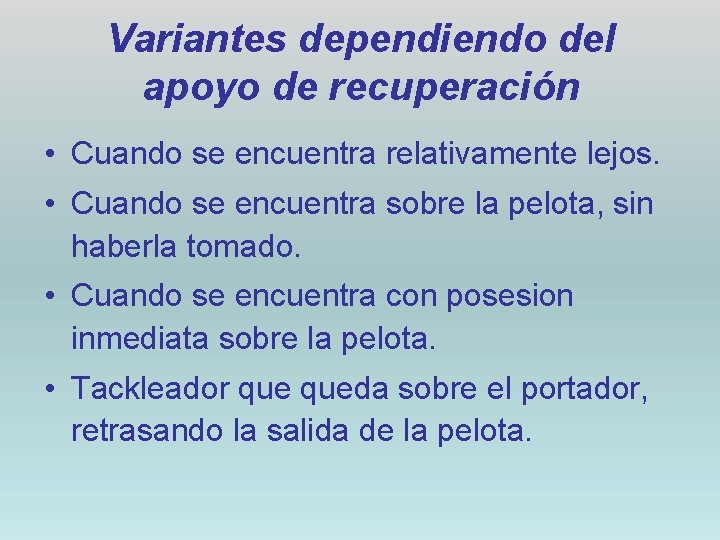 Variantes dependiendo del apoyo de recuperación

• Cuando se encuentra relativamente lejos.
• Cuando se encuentra sobre la pelota, sin haberla tomado.
• Cuando se encuentra con posesion inmediata sobre la pelota.
• Tackleador que queda sobre el portador, retrasando la salida de la pelota.